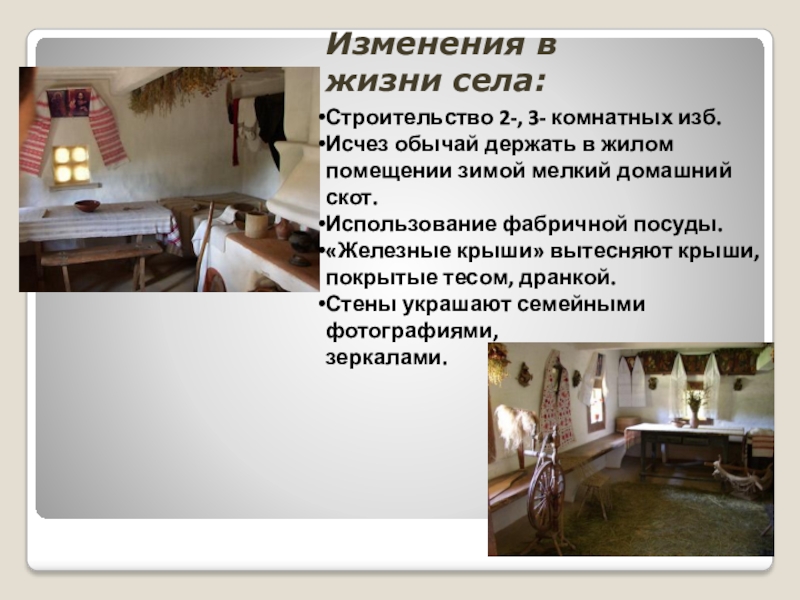 Изменения в жизни села:

•Строительство 2-, 3- комнатных изб.
•Исчез обычай держать в жилом помещении зимой мелкий домашний скот.
•Использование фабричной посуды.
•«Железные крыши» вытесняют крыши, покрытые тесом, дранкой.
•Стены украшают семейными фотографиями, зеркалами.